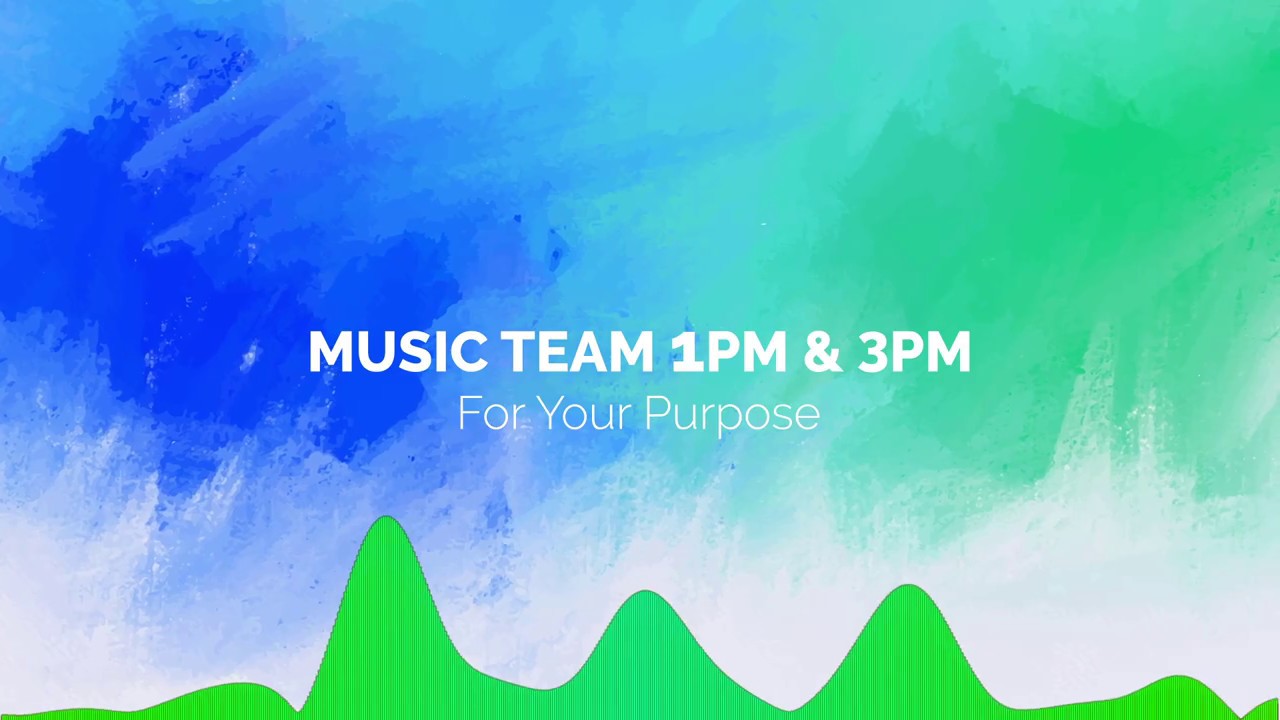 MUSIC TEAM 1PM & 3PM
For Your Purpose